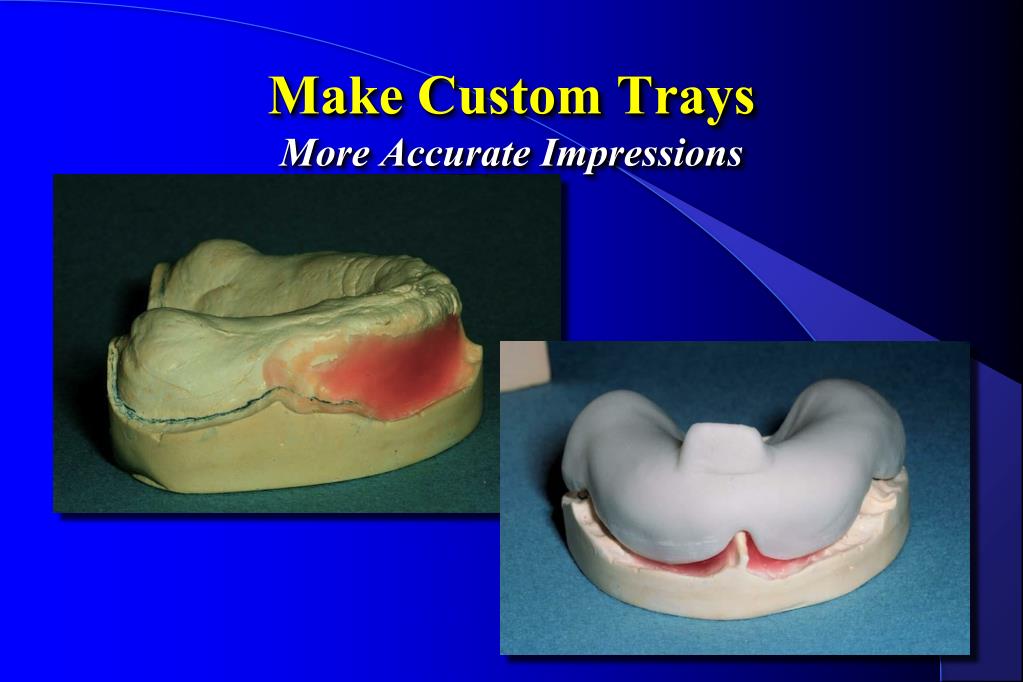 Make Custom Trays
More Accurate Impressions